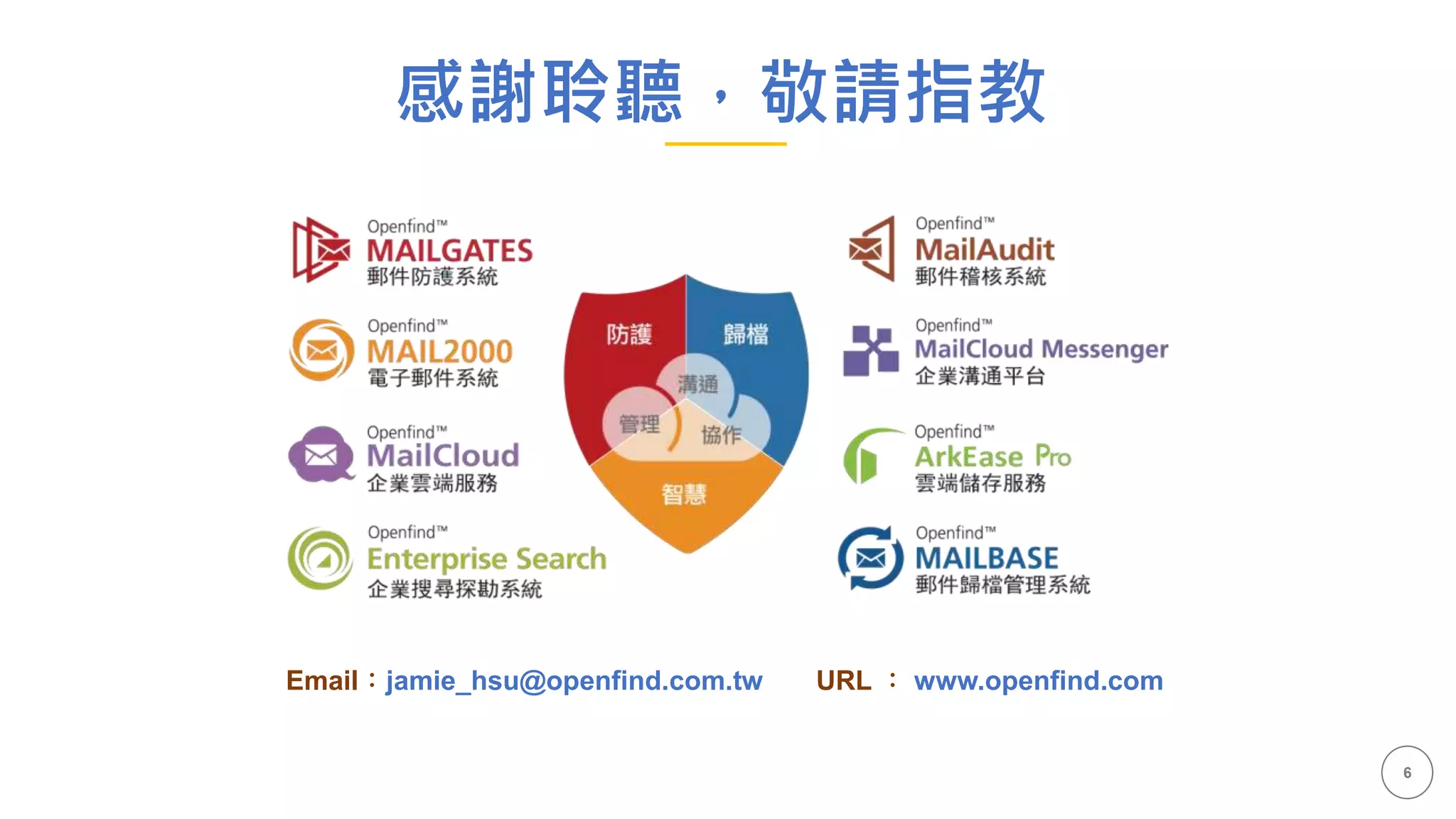 感謝聆聽，敬請指教

Openfind™
MAILGATES
郵件防護系統

Openfind™
MAIL2000
電子郵件系統

Openfind™
MailCloud
企業雲端服務

Openfind™
Enterprise Search
企業搜尋探勘系統

防護
歸檔
溝通
管理
協作
智慧

Openfind™
MailAudit
郵件稽核系統

Openfind™
MailCloud Messenger
企業溝通平台

Openfind™
ArkEase Pro
雲端儲存服務

Openfind™
MAILBASE
郵件歸檔管理系統

Email：jamie_hsu@openfind.com.tw URL ： www.openfind.com

6